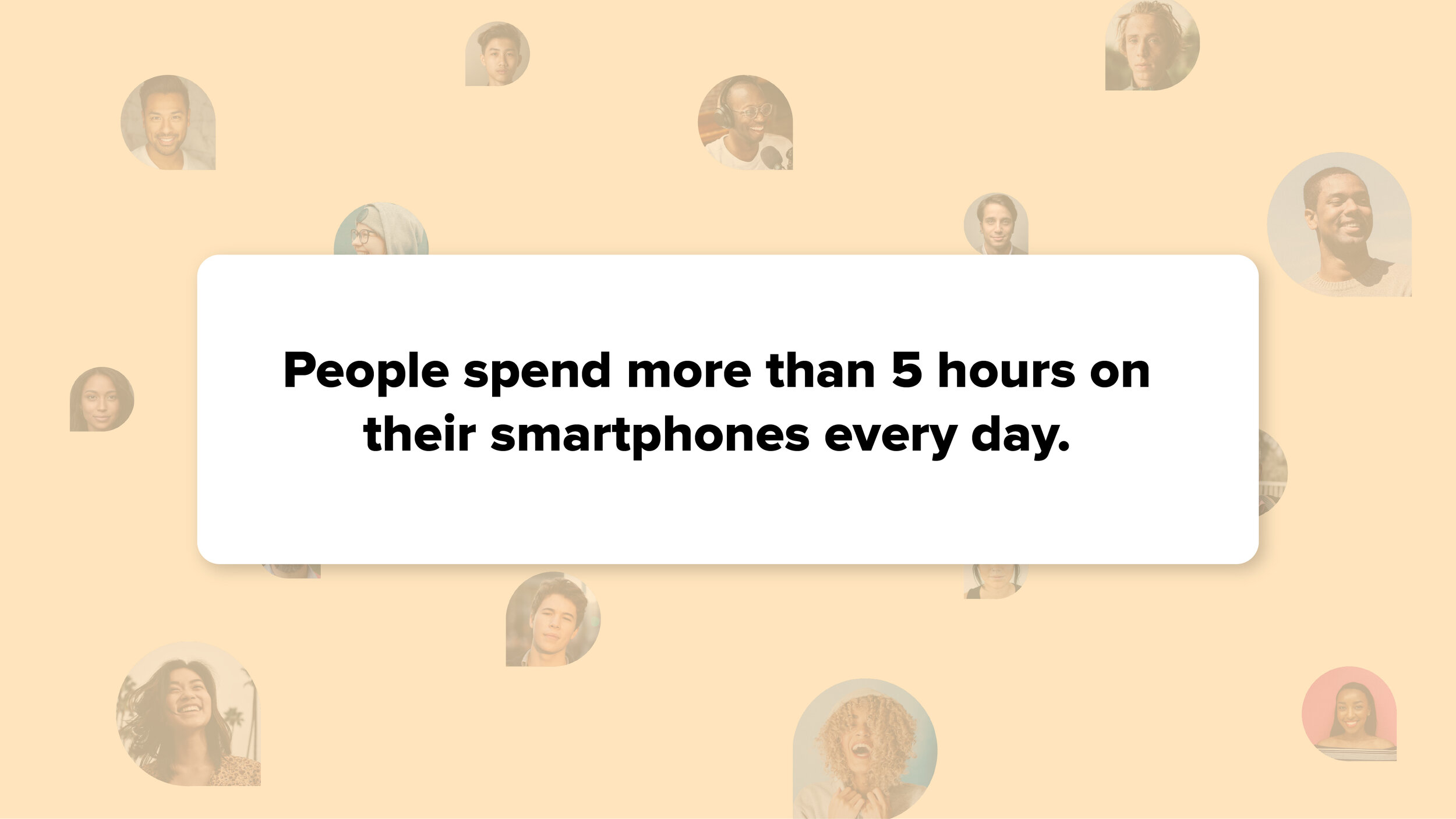 People spend more than 5 hours on their smartphones every day.